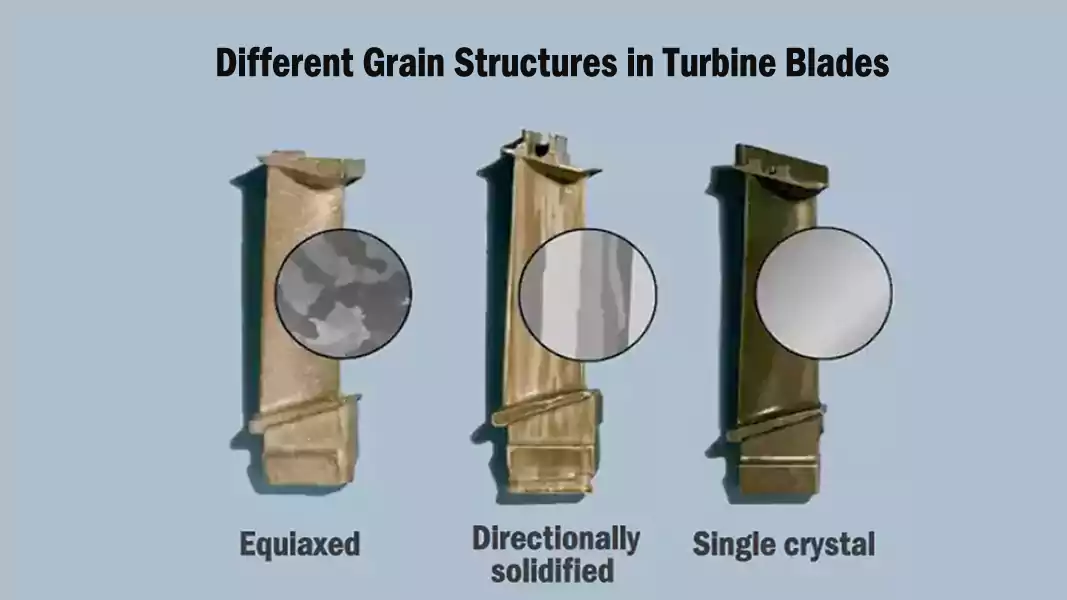 Different Grain Structures in Turbine Blades

Equiaxed

Directionally solidified

Single crystal